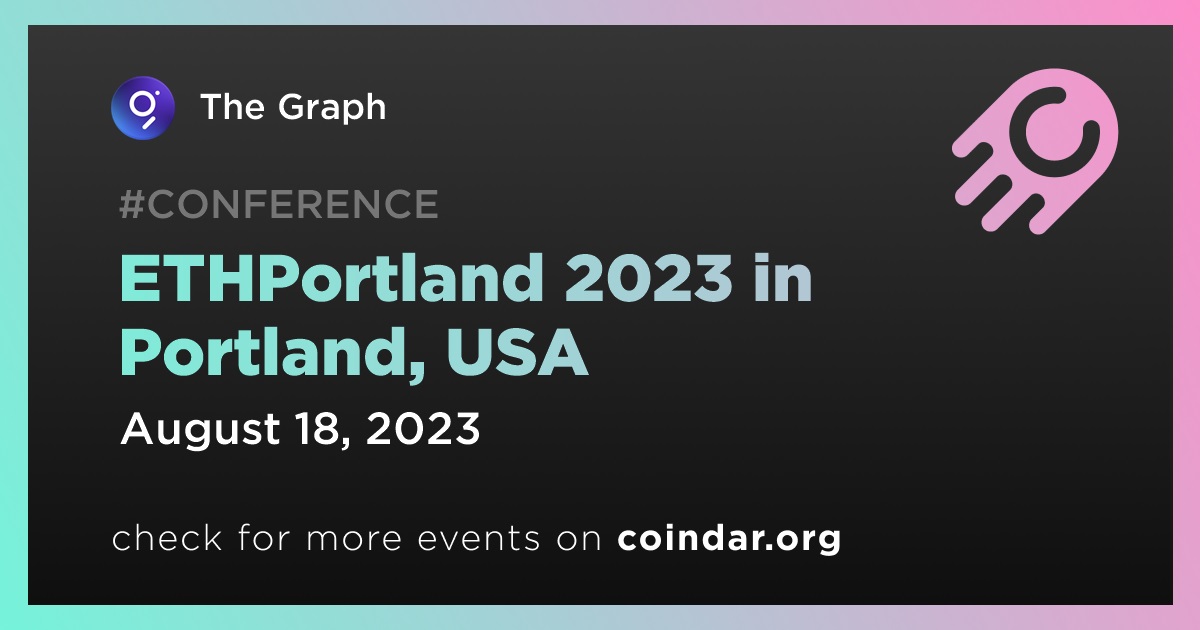 The Graph

#CONFERENCE

ETHPortland 2023 in Portland, USA

August 18, 2023

check for more events on coindar.org